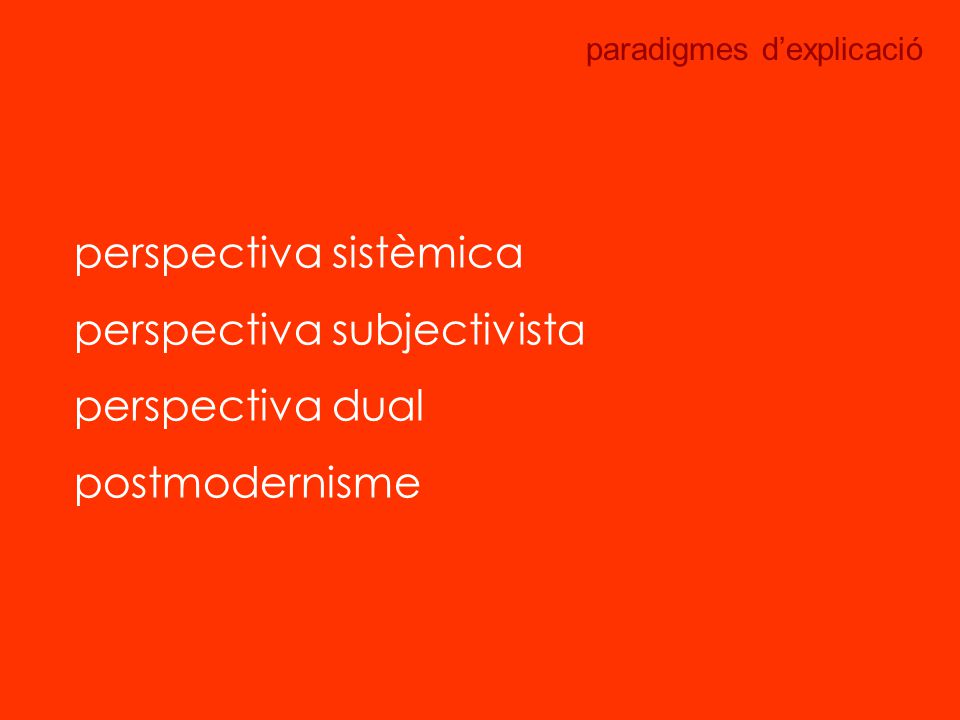 paradigmes d’explicació

perspectiva sistèmica

perspectiva subjectivista

perspectiva dual

postmodernisme